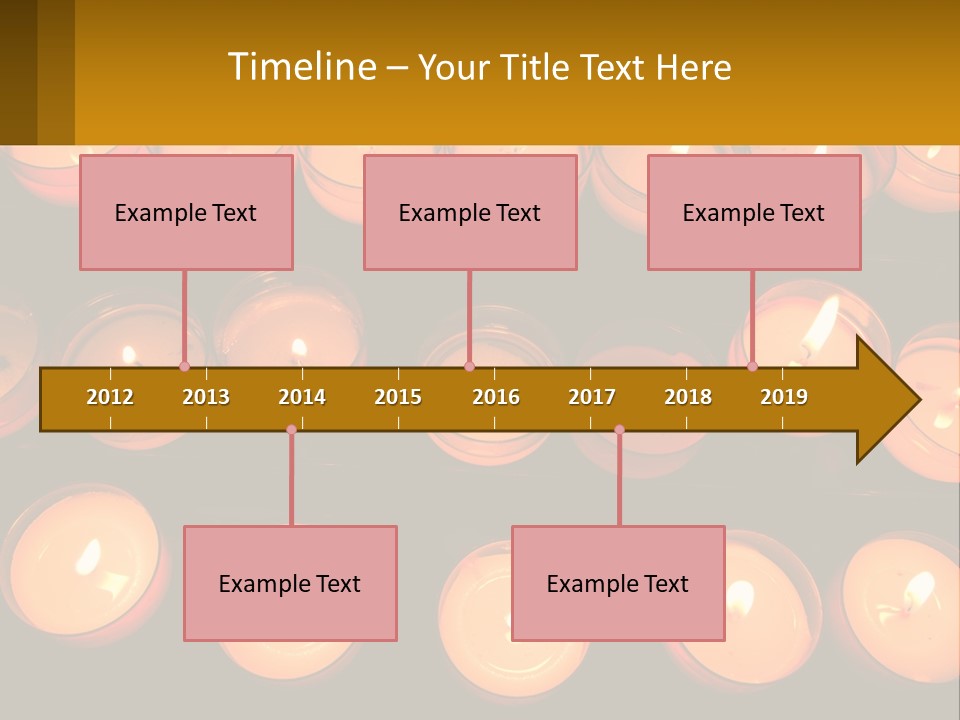 Timeline – Your Title Text Here

Example Text

Example Text

Example Text

2012 2013 2014 2015 2016 2017 2018 2019

Example Text

Example Text